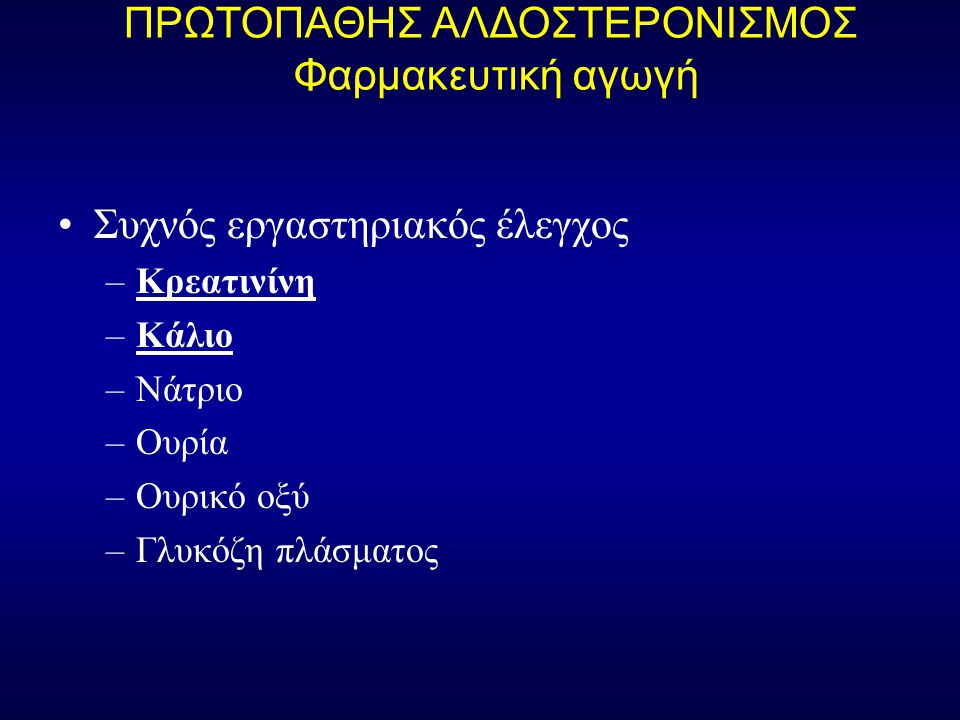 ΠΡΩΤΟΠΑΘΗΣ ΑΛΔΟΣΤΕΡΟΝΙΣΜΟΣ
Φαρμακευτική αγωγή

• Συχνός εργαστηριακός έλεγχος
– Κρεατινίνη
– Κάλιο
– Νάτριο
– Ουρία
– Ουρικό οξύ
– Γλυκόζη πλάσματος